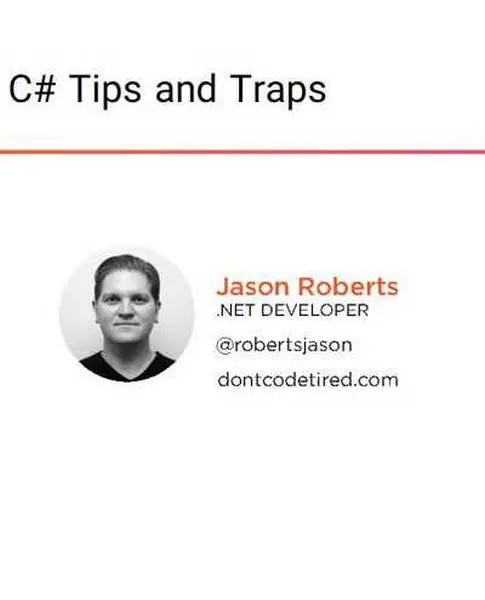 C# Tips and Traps

Jason Roberts
.NET DEVELOPER

@robertsjason

dontcodetired.com